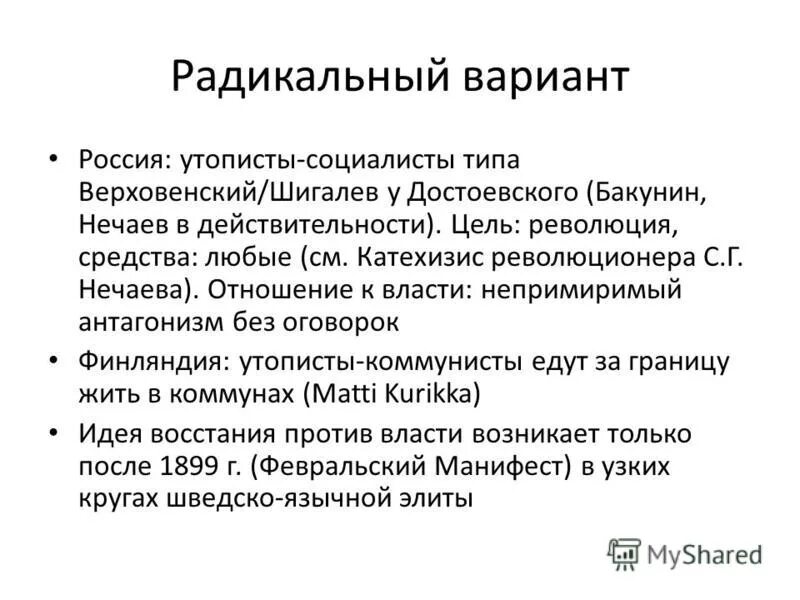 Радикальный вариант

• Россия: утописты-социалисты типа Верховенский/Шигалев у Достоевского (Бакунин, Нечаев в действительности). Цель: революция, средства: любые (см. Катехизис революционера С.Г. Нечаева). Отношение к власти: непримиримый антагонизм без оговорок

• Финляндия: утописты-коммунисты едут за границу жить в коммунах (Matti Kurikka)

• Идея восстания против власти возникает только после 1899 г. (Февральский Манифест) в узких кругах шведско-язычной элиты

MyShared